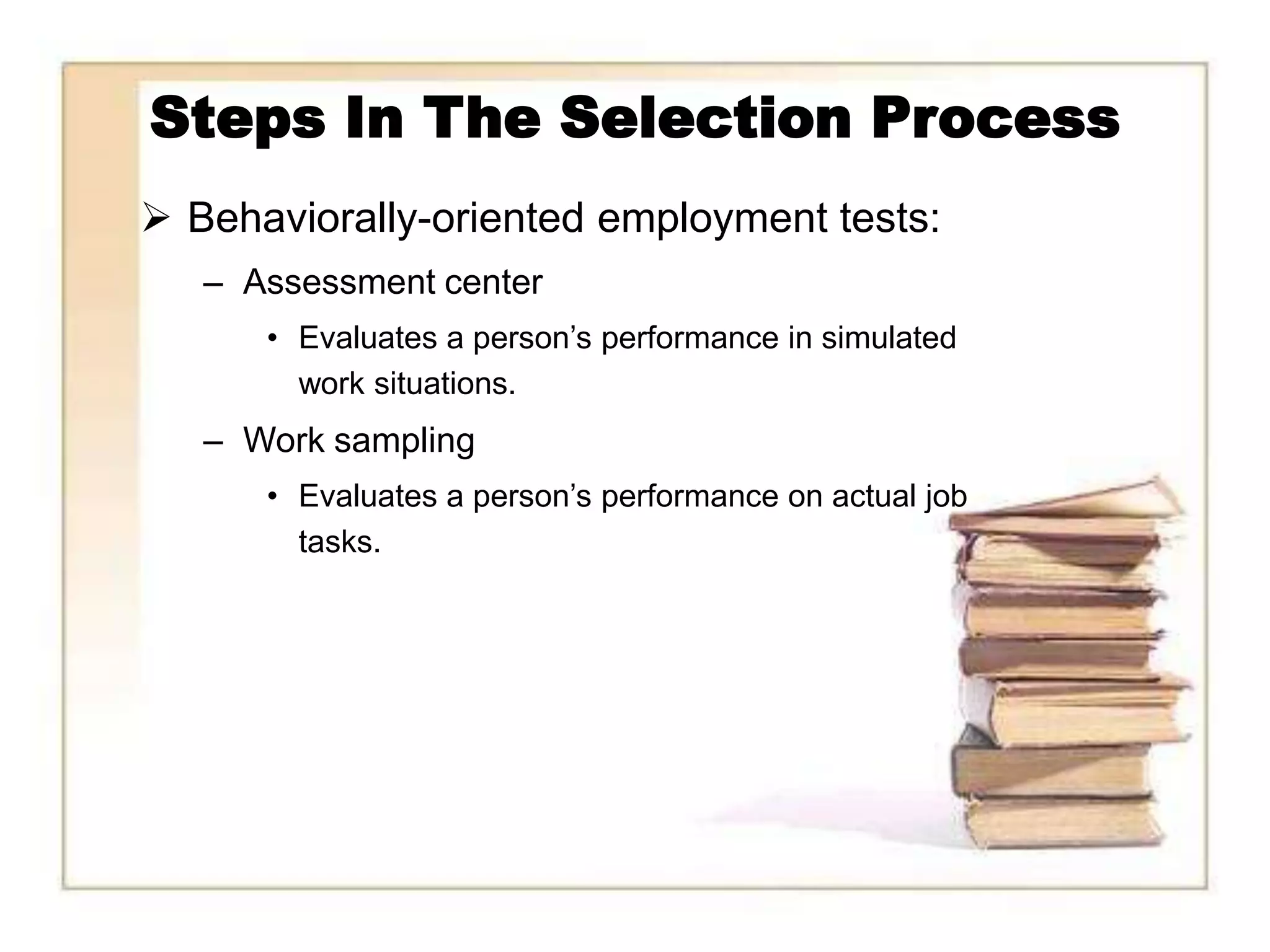 Steps In The Selection Process

➢ Behaviorally-oriented employment tests:

– Assessment center

• Evaluates a person’s performance in simulated work situations.

– Work sampling

• Evaluates a person’s performance on actual job tasks.